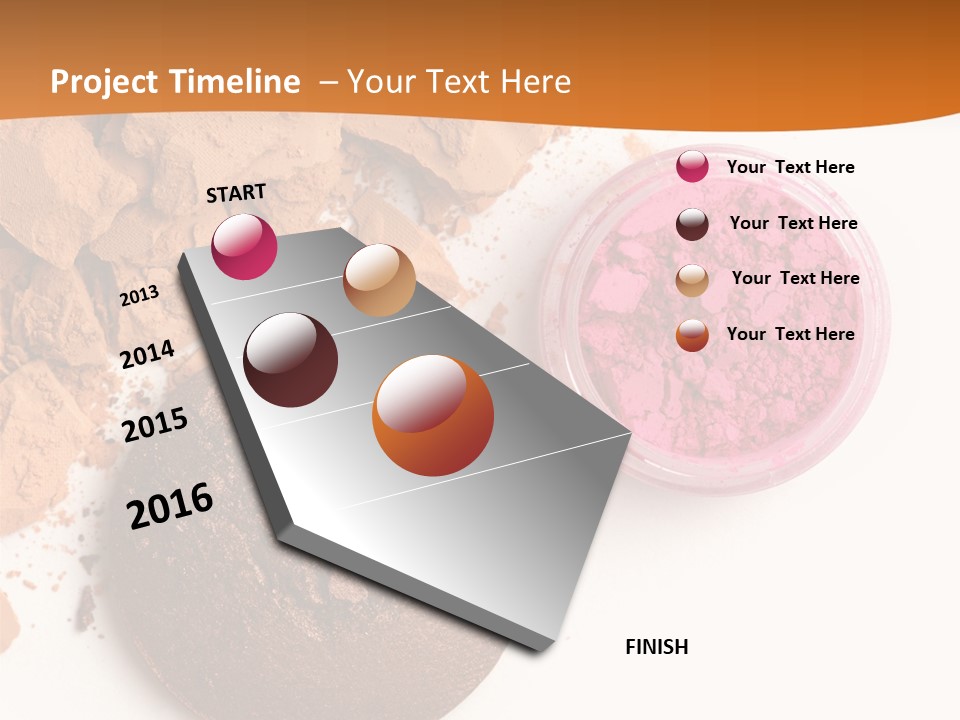 Project Timeline – Your Text Here

START

2013

2014

2015

2016

FINISH

Your Text Here

Your Text Here

Your Text Here

Your Text Here